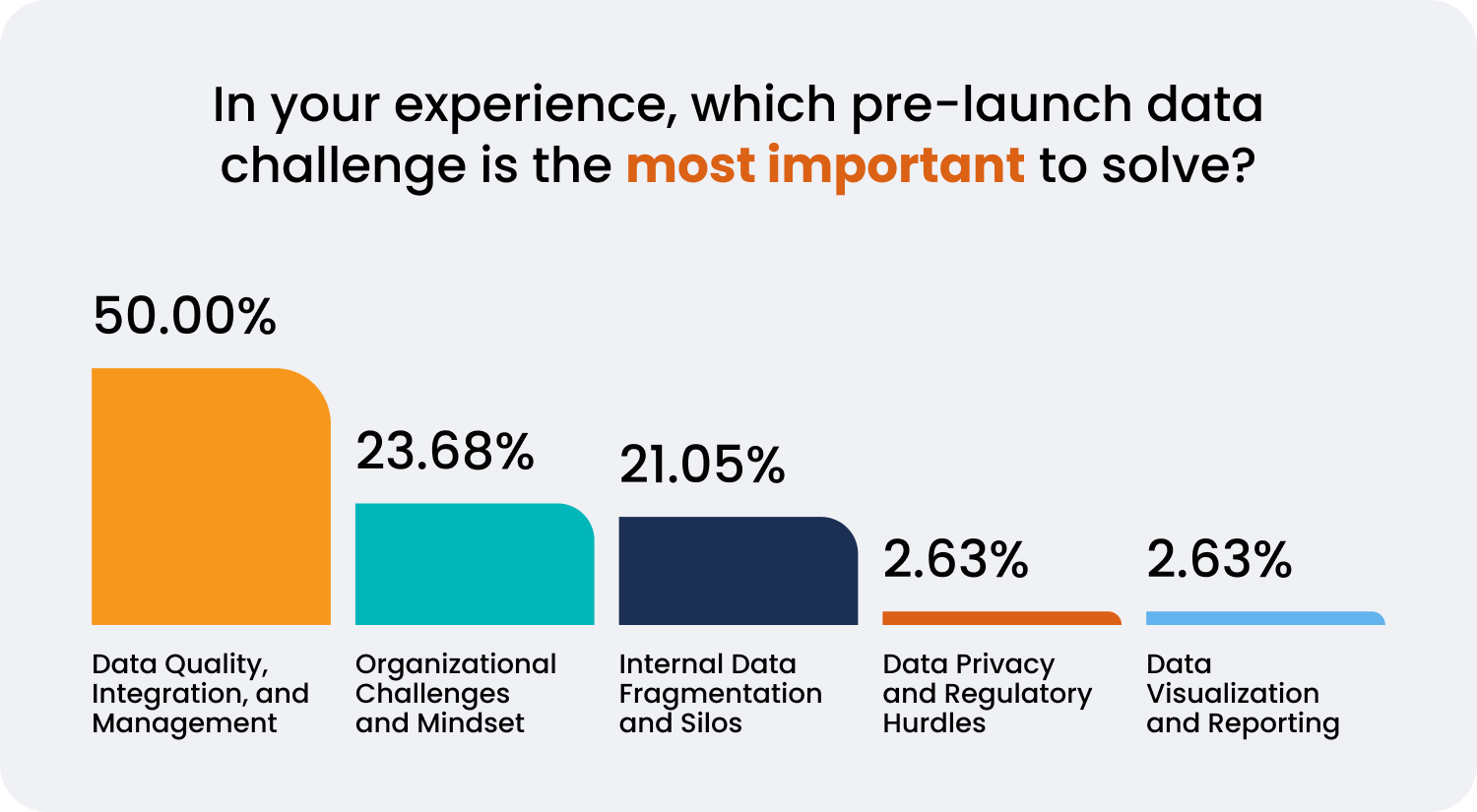 In your experience, which pre-launch data challenge is the most important to solve?

50.00%

Data Quality, Integration, and Management

23.68%

Organizational Challenges and Mindset

21.05%

Internal Data Fragmentation and Silos

2.63%

Data Privacy and Regulatory Hurdles

2.63%

Data Visualization and Reporting